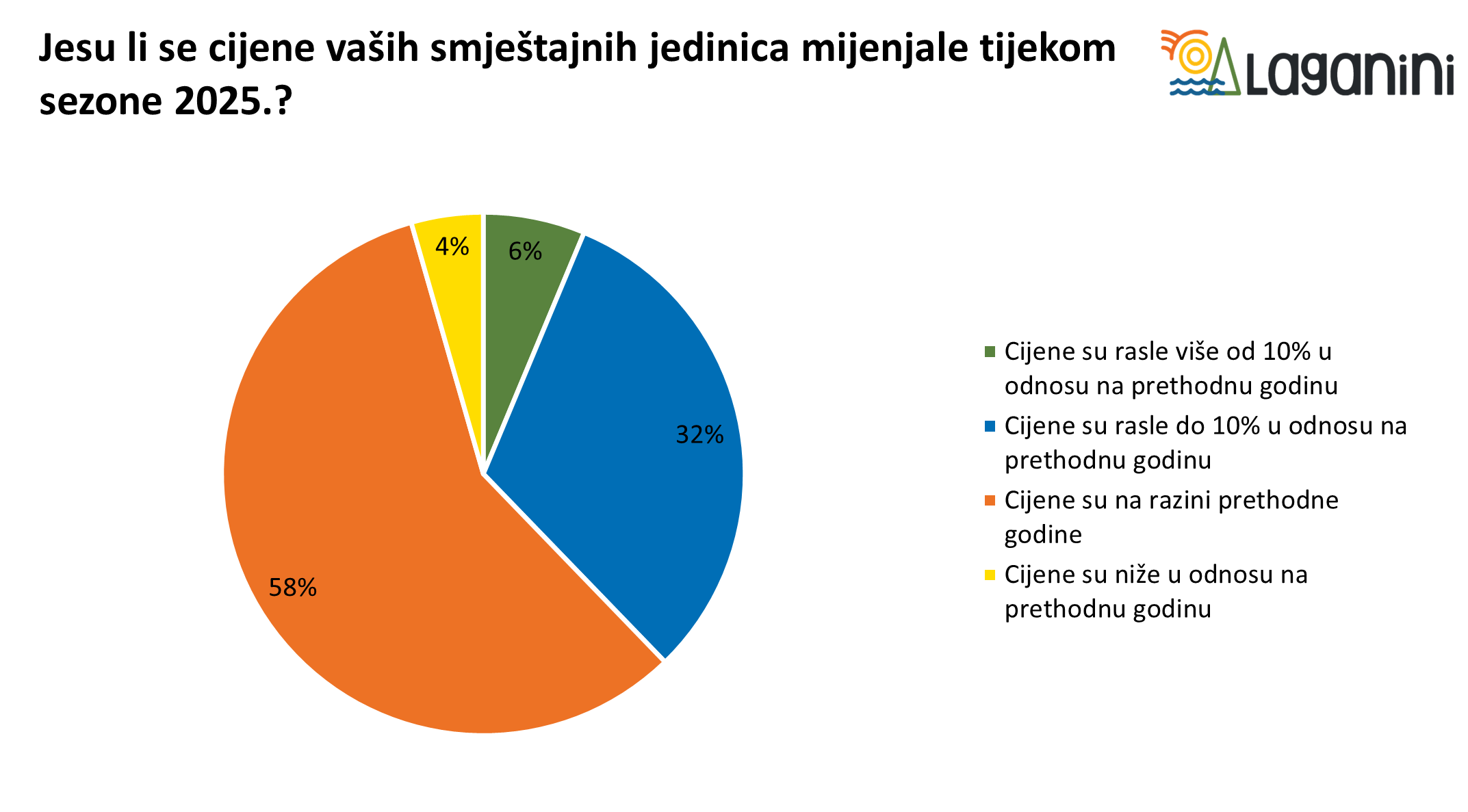 Jesu li se cijene vaših smještajnih jedinica mijenjale tijekom sezone 2025.?

Laganini

4%
6%
32%
58%

Cijene su rasle više od 10% u odnosu na prethodnu godinu
Cijene su rasle do 10% u odnosu na prethodnu godinu
Cijene su na razini prethodne godine
Cijene su niže u odnosu na prethodnu godinu